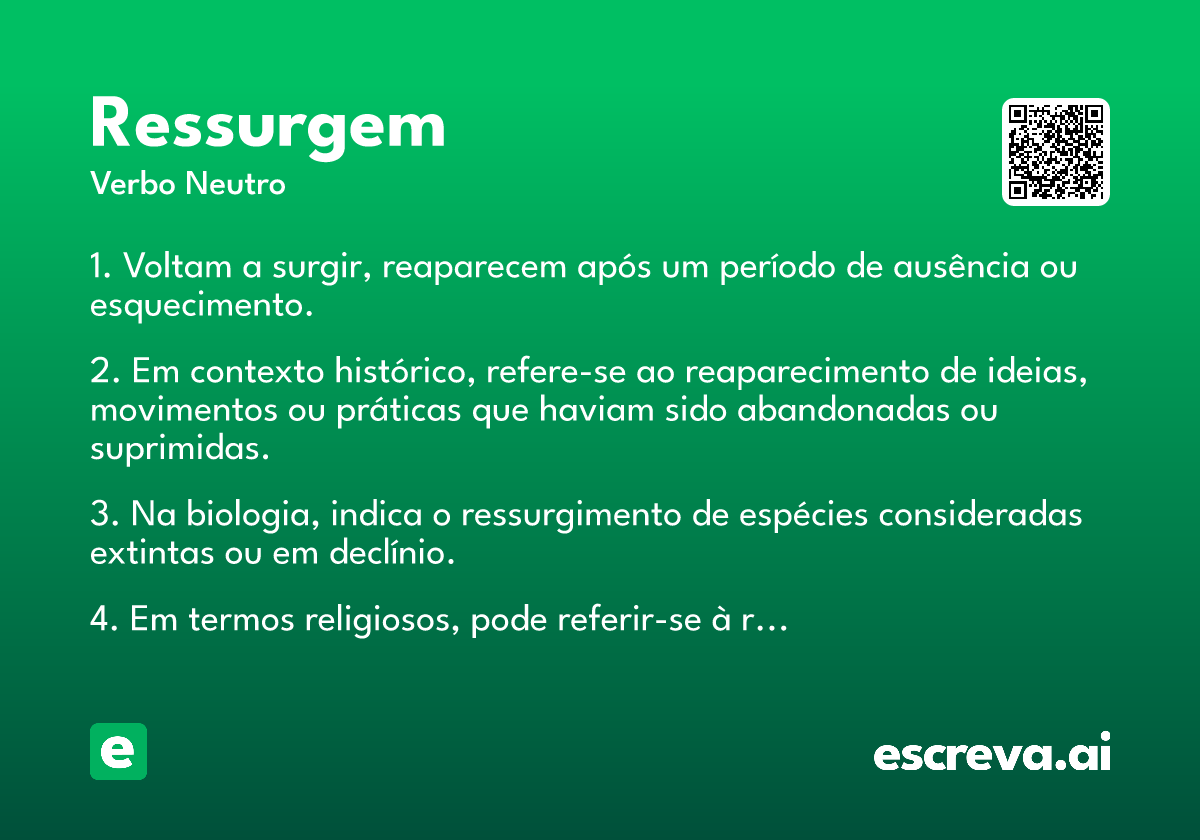 Ressurgem
Verbo Neutro

1. Voltam a surgir, reaparecem após um período de ausência ou esquecimento.

2. Em contexto histórico, refere-se ao reaparecimento de ideias, movimentos ou práticas que haviam sido abandonadas ou suprimidas.

3. Na biologia, indica o ressurgimento de espécies consideradas extintas ou em declínio.

4. Em termos religiosos, pode referir-se à r…

e

escreva.ai